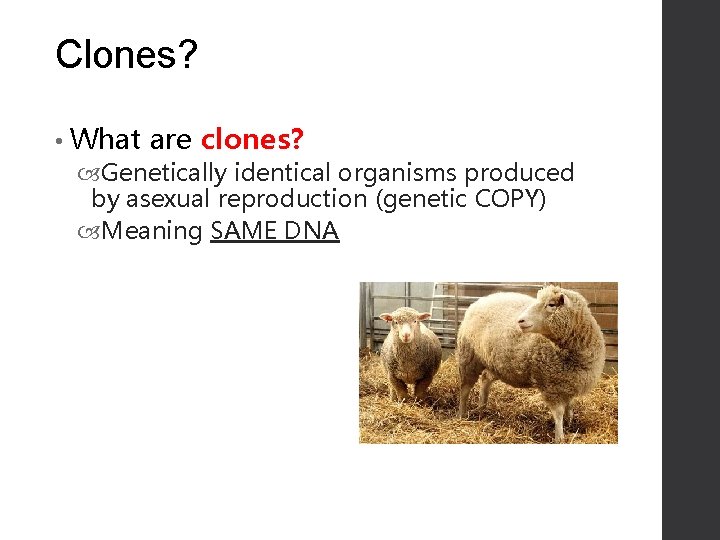 Clones?

• What are clones?
Genetically identical organisms produced by asexual reproduction (genetic COPY)
Meaning SAME DNA